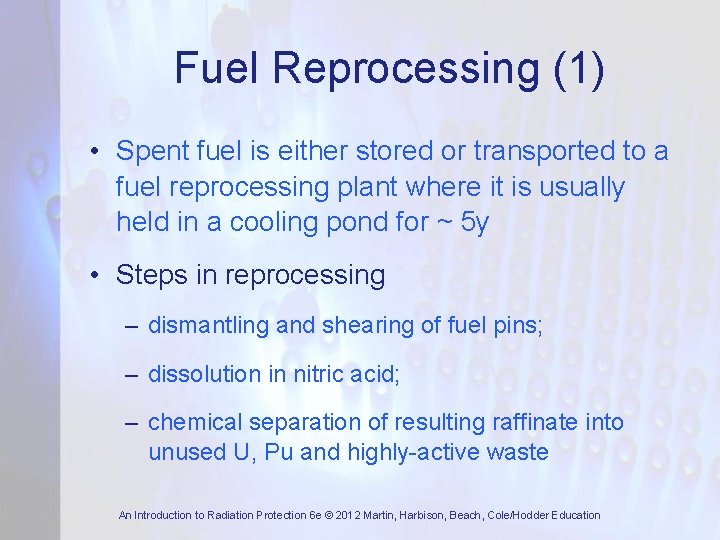 Fuel Reprocessing (1)

• Spent fuel is either stored or transported to a fuel reprocessing plant where it is usually held in a cooling pond for ~ 5y

• Steps in reprocessing

– dismantling and shearing of fuel pins;

– dissolution in nitric acid;

– chemical separation of resulting raffinate into unused U, Pu and highly-active waste

An Introduction to Radiation Protection 6e © 2012 Martin, Harbison, Beach, Cole/Hodder Education